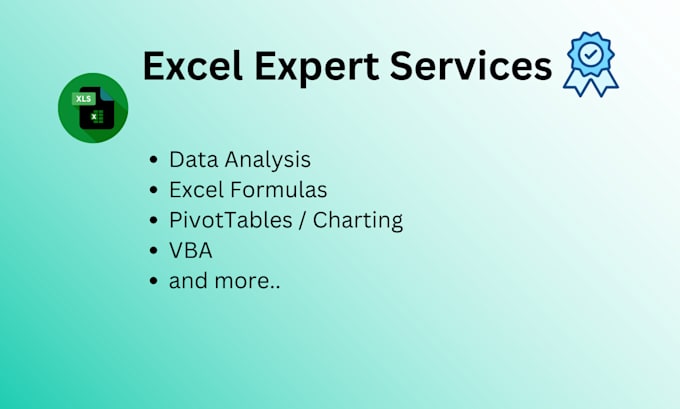 Excel Expert Services

XLS

X

- Data Analysis
- Excel Formulas
- PivotTables / Charting
- VBA
- and more..